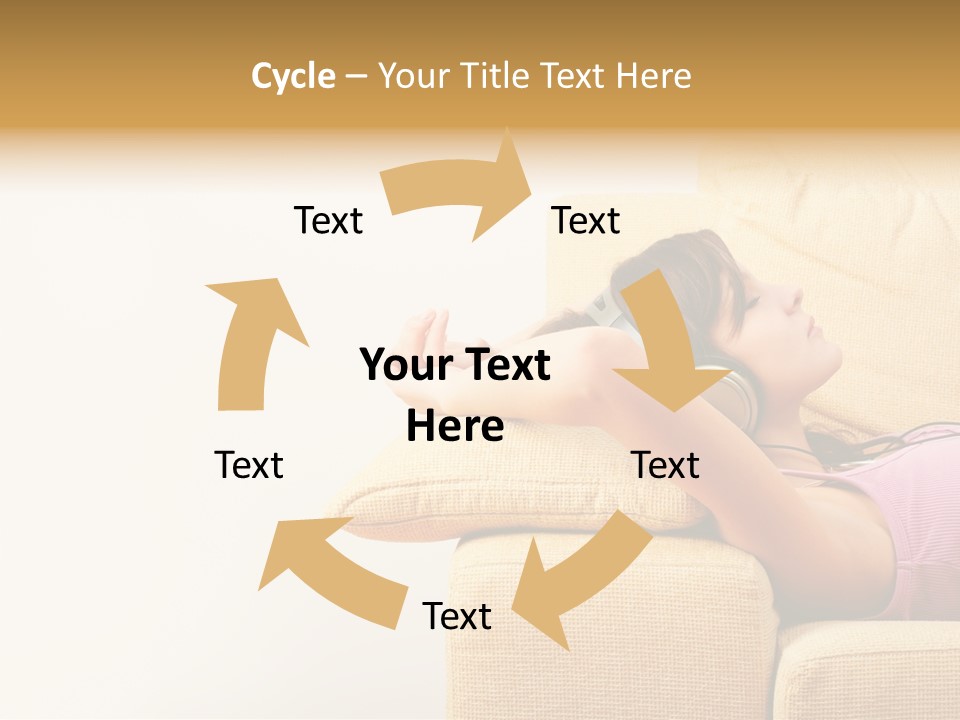 Cycle – Your Title Text Here

Text

Text

Your Text Here

Text

Text

Text